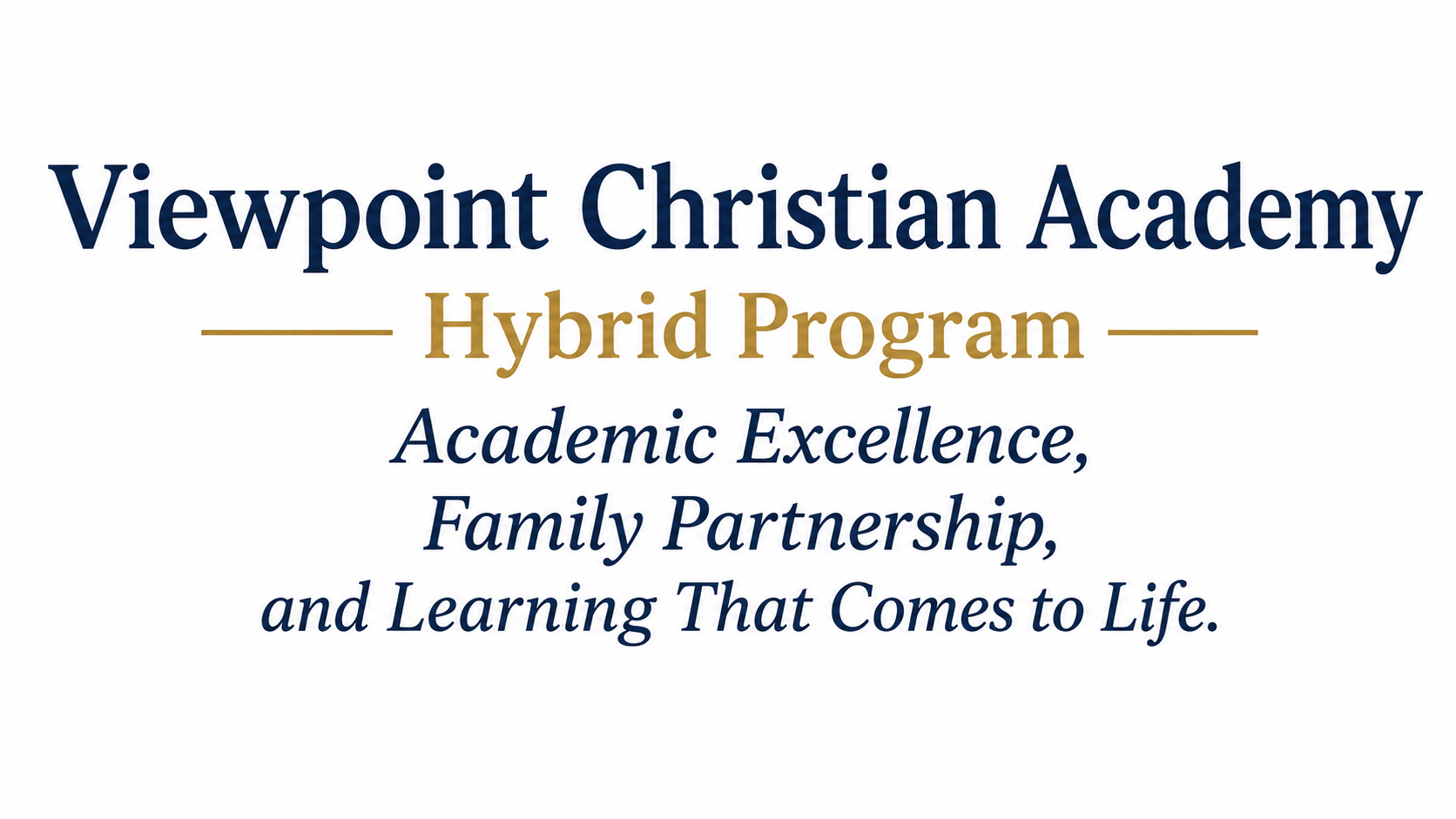 Viewpoint Christian Academy

Hybrid Program

Academic Excellence, Family Partnership, and Learning That Comes to Life.